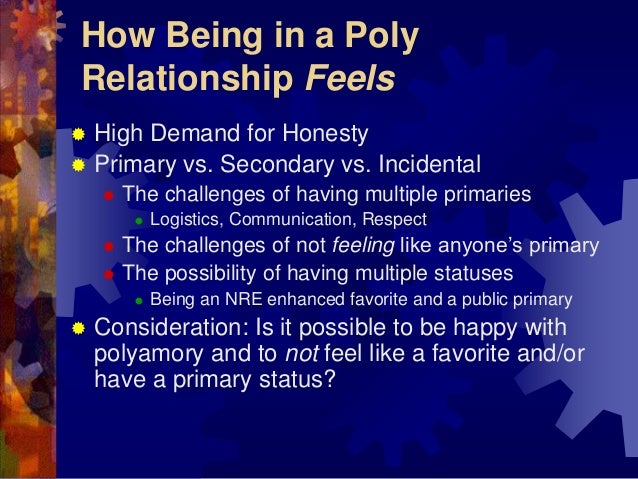 How Being in a Poly Relationship Feels

High Demand for Honesty

Primary vs. Secondary vs. Incidental

The challenges of having multiple primaries

Logistics, Communication, Respect

The challenges of not feeling like anyone's primary

The possibility of having multiple statuses

Being an NRE enhanced favorite and a public primary

Consideration: Is it possible to be happy with polyamory and to not feel like a favorite and/or have a primary status?